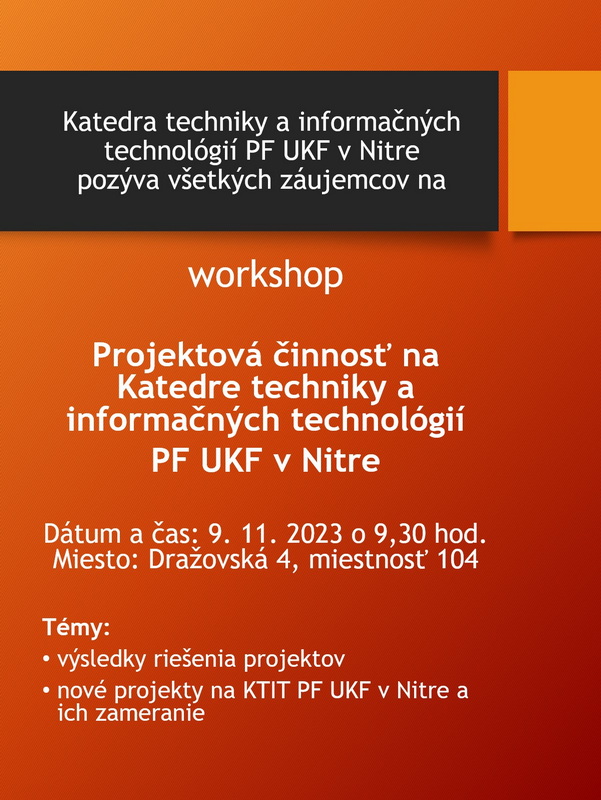 Katedra techniky a informačných technológií PF UKF v Nitre pozýva všetkých záujemcov na

workshop

Projektová činnosť na Katedre techniky a informačných technológií

PF UKF v Nitre

Dátum a čas: 9. 11. 2023 o 9,30 hod.
Miesto: Dražovská 4, miestnosť 104

Témy:
• výsledky riešenia projektov
• nové projekty na KTIT PF UKF v Nitre a ich zameranie